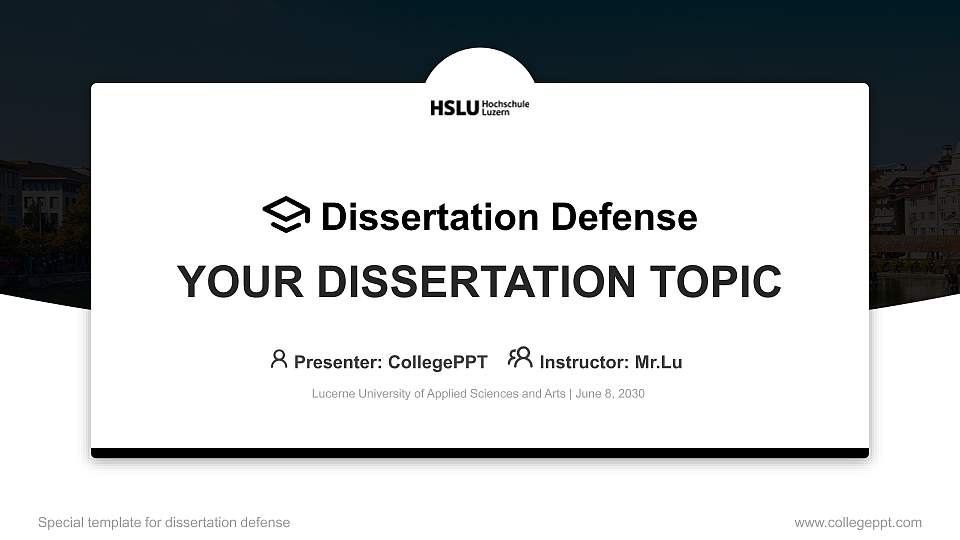 HSLU Hochschule Luzern

Dissertation Defense

YOUR DISSERTATION TOPIC

Presenter: CollegePPT Instructor: Mr.Lu

Lucerne University of Applied Sciences and Arts | June 8, 2030

Special template for dissertation defense

www.collegeppt.com